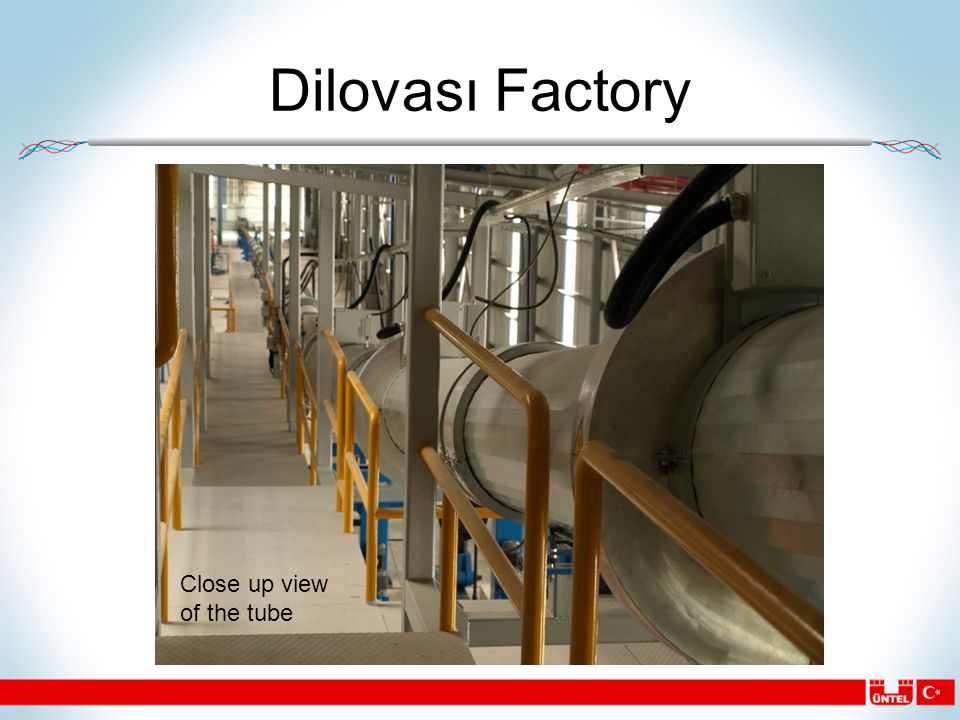 Dilovası Factory

Close up view of the tube

ÜNTEL